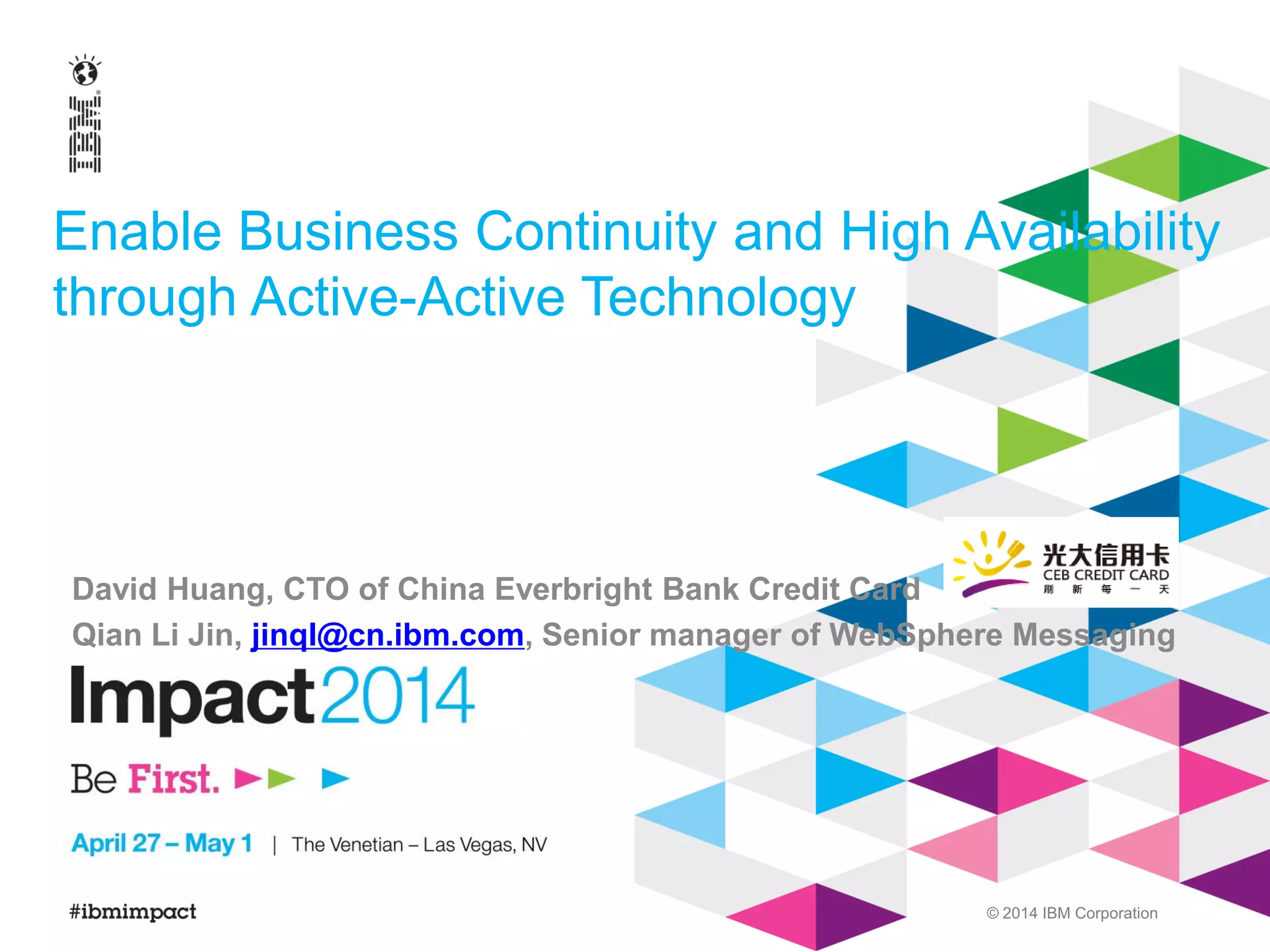 IBM

Enable Business Continuity and High Availability through Active-Active Technology

光大信用卡
CEB CREDIT CARD
刷 新 每 一 天

David Huang, CTO of China Everbright Bank Credit Card
Qian Li Jin, jinql@cn.ibm.com, Senior manager of WebSphere Messaging

Impact2014

Be First.

April 27 – May 1 | The Venetian – Las Vegas, NV

#ibmimpact

© 2014 IBM Corporation